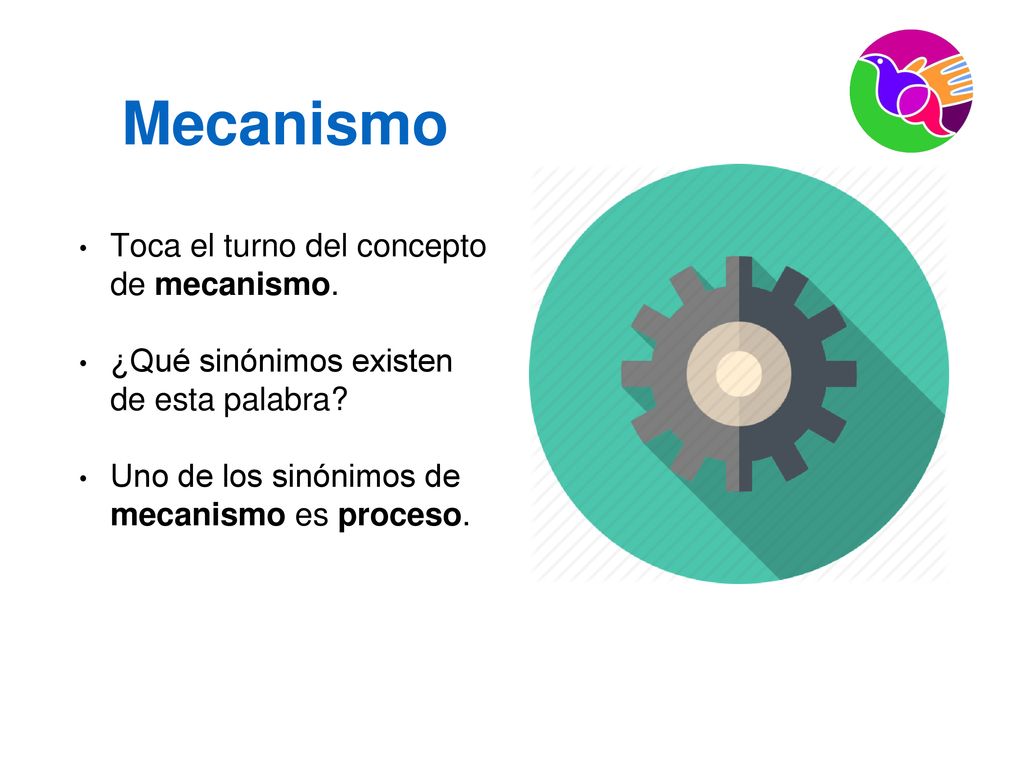 Mecanismo

• Toca el turno del concepto de mecanismo.

• ¿Qué sinónimos existen de esta palabra?

• Uno de los sinónimos de mecanismo es proceso.